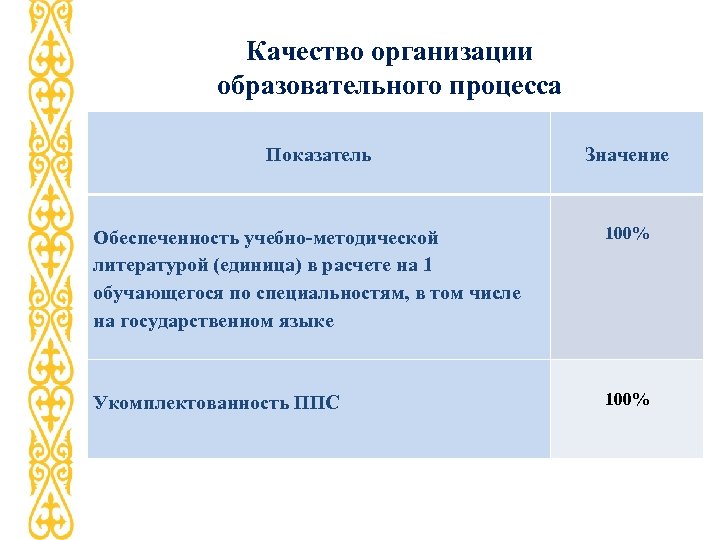 Качество организации образовательного процесса

| Показатель | Значение |
|---|---|
| Обеспеченность учебно-методической литературой (единица) в расчете на 1 обучающегося по специальностям, в том числе на государственном языке | 100% |
| Укомплектованность ППС | 100% |